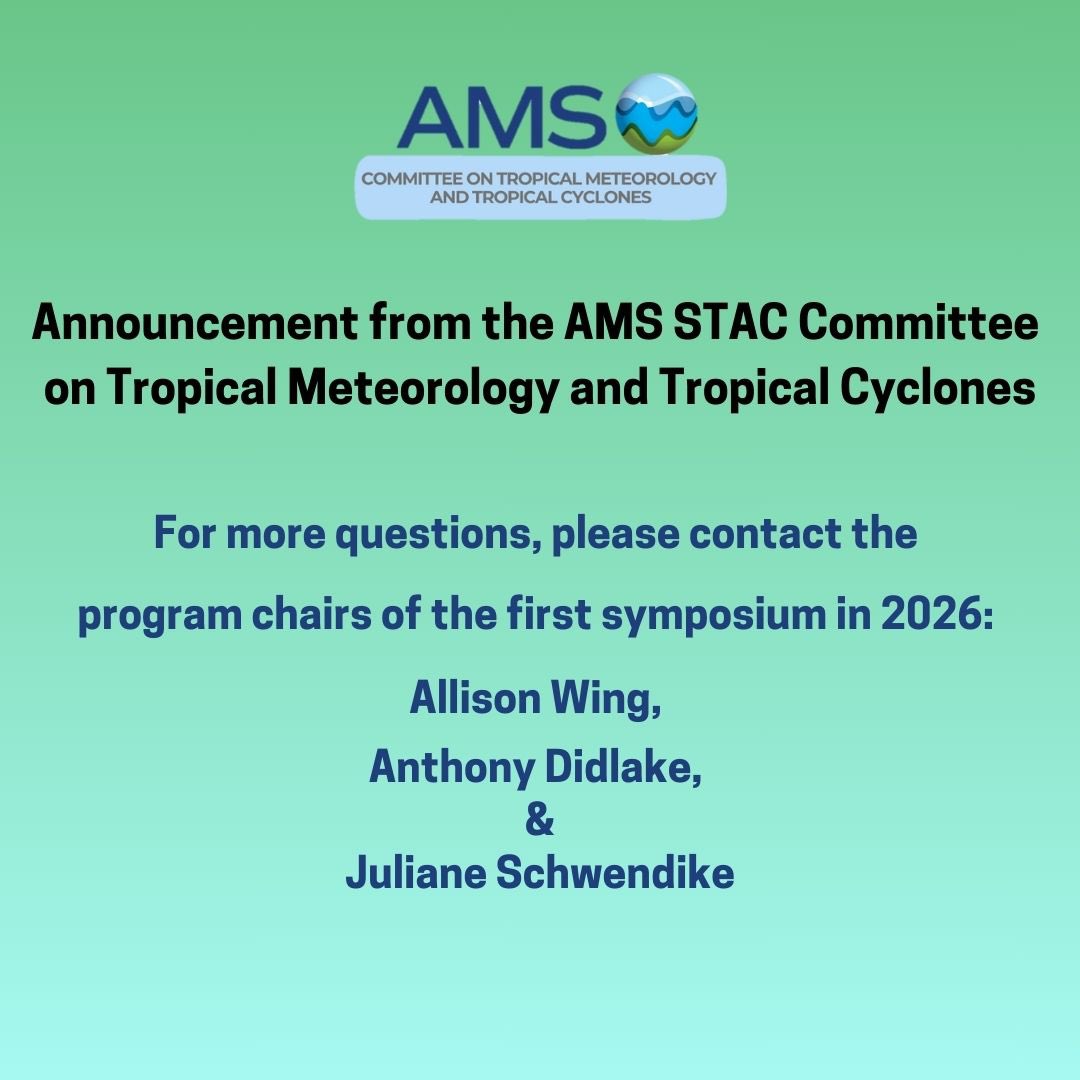 AMS

COMMITTEE ON TROPICAL METEOROLOGY AND TROPICAL CYCLONES

Announcement from the AMS STAC Committee on Tropical Meteorology and Tropical Cyclones

For more questions, please contact the program chairs of the first symposium in 2026:

Allison Wing,
Anthony Didlake,
&
Juliane Schwendike